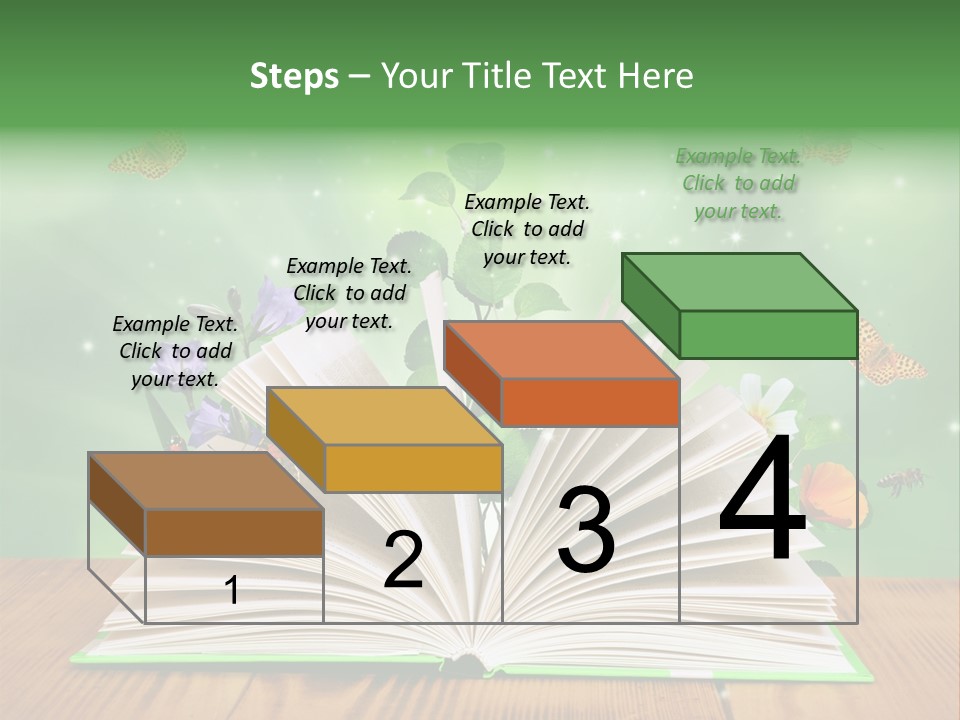 Steps – Your Title Text Here

Example Text. Click to add your text.

Example Text. Click to add your text.

Example Text. Click to add your text.

Example Text. Click to add your text.

1

2

3

4